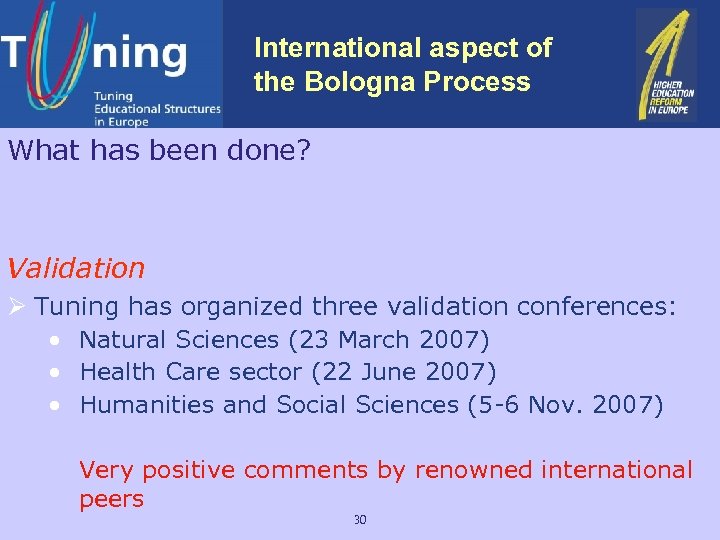 Tuning
Tuning Educational Structures in Europe

International aspect of the Bologna Process

HIGHER EDUCATION REFORM IN EUROPE

What has been done?

Validation

➢ Tuning has organized three validation conferences:
• Natural Sciences (23 March 2007)
• Health Care sector (22 June 2007)
• Humanities and Social Sciences (5-6 Nov. 2007)

Very positive comments by renowned international peers

30